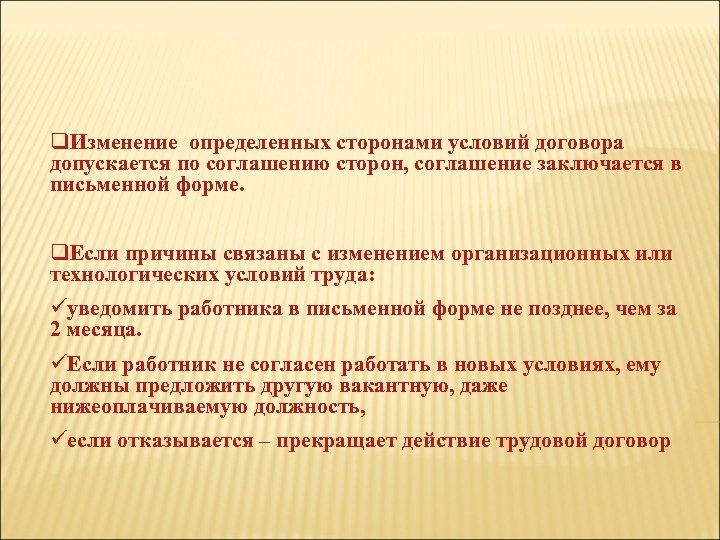 ❑Изменение определенных сторонами условий договора допускается по соглашению сторон, соглашение заключается в письменной форме.

❑Если причины связаны с изменением организационных или технологических условий труда:

✓уведомить работника в письменной форме не позднее, чем за 2 месяца.

✓Если работник не согласен работать в новых условиях, ему должны предложить другую вакантную, даже нижеоплачиваемую должность,

✓если отказывается – прекращает действие трудовой договор